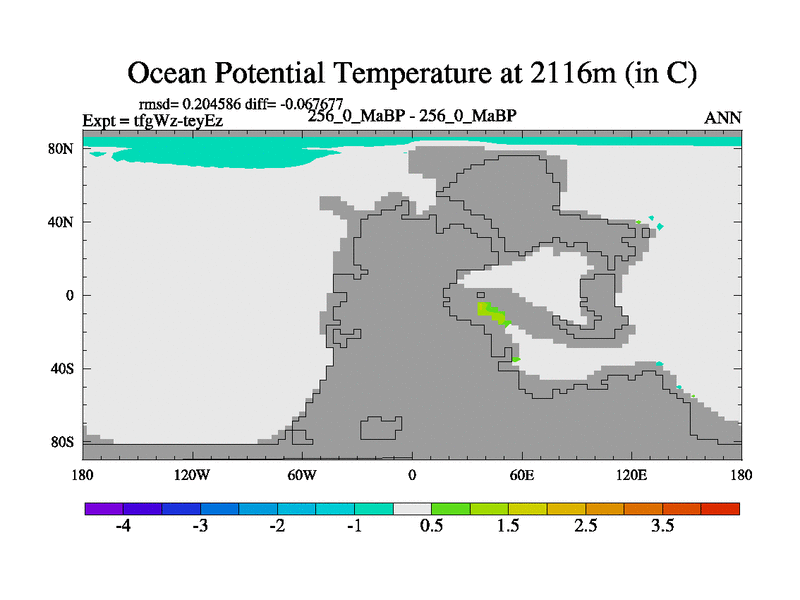 Ocean Potential Temperature at 2116m (in C)

rmsd= 0.204586 diff= -0.067677
Expt = tfgWz-teyEz
256_0_MaBP - 256_0_MaBP
ANN

80N
40N
0
40S
80S

180
120W
60W
0
60E
120E
180

-4
-3
-2
-1
0.5
1.5
2.5
3.5